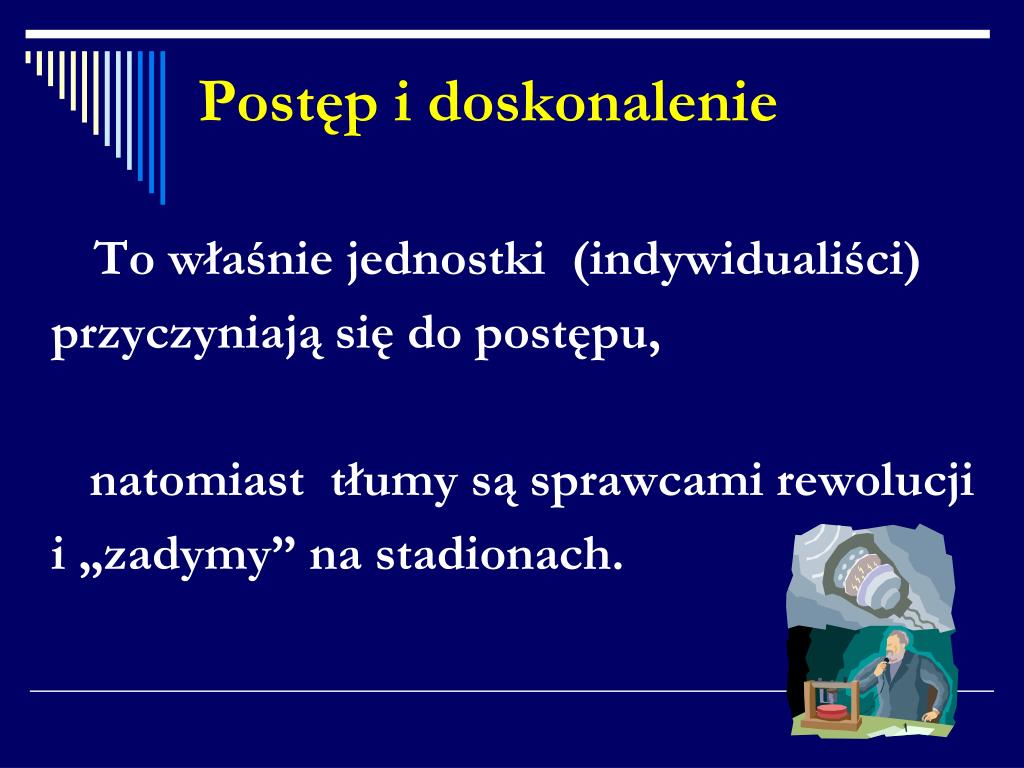 Postęp i doskonalenie

To właśnie jednostki (indywidualiści) przyczyniają się do postępu,

natomiast tłumy są sprawcami rewolucji i „zadymy” na stadionach.